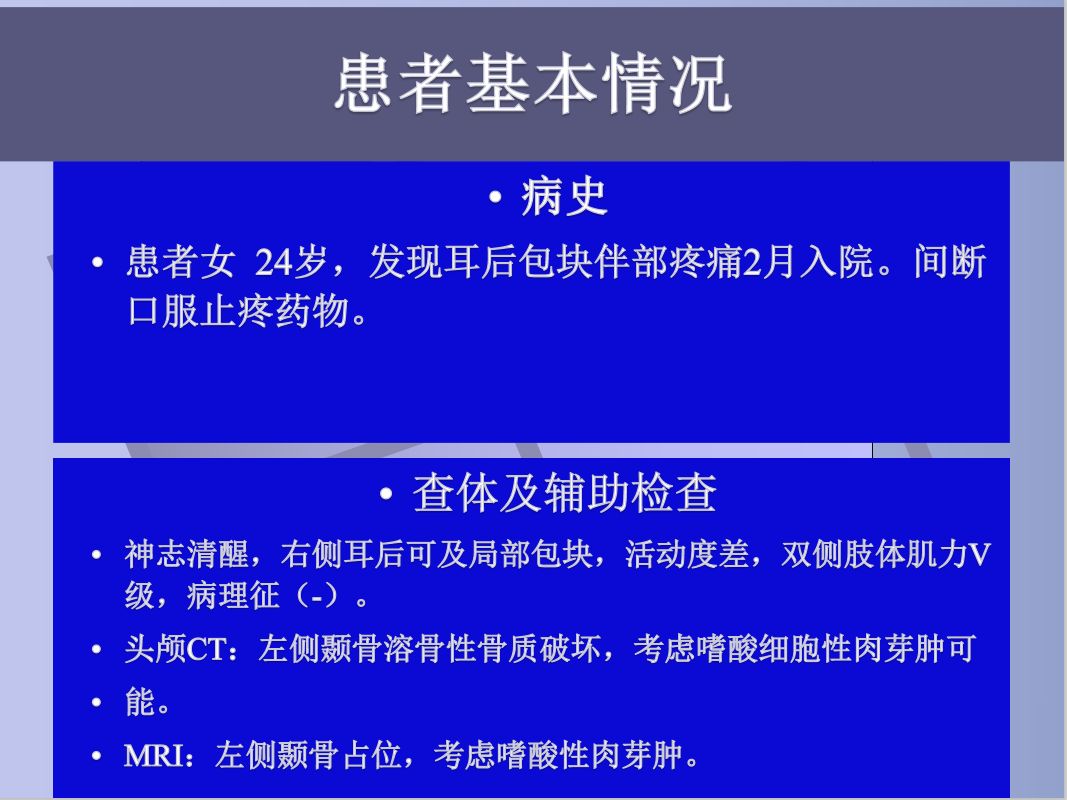 患者基本情况

• 病史

• 患者女 24岁，发现耳后包块伴部疼痛2月入院。间断口服止疼药物。

• 查体及辅助检查

• 神志清醒，右侧耳后可及局部包块，活动度差，双侧肢体肌力V级，病理征（-）。

• 头颅CT：左侧颞骨溶骨性骨质破坏，考虑嗜酸细胞性肉芽肿可

• 能。

• MRI：左侧颞骨占位，考虑嗜酸性肉芽肿。